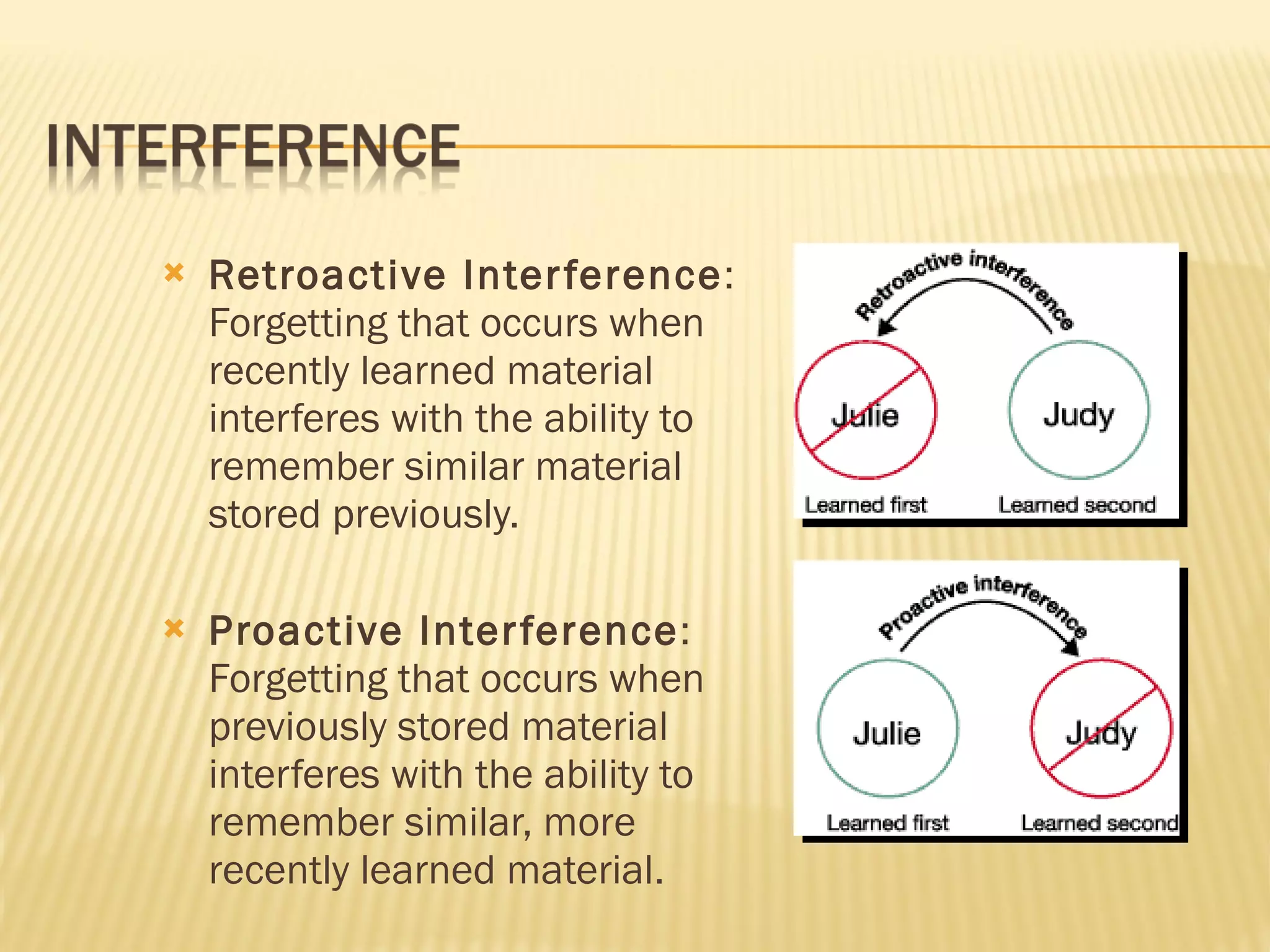 INTERFERENCE

Retroactive Interference: Forgetting that occurs when recently learned material interferes with the ability to remember similar material stored previously.

Proactive Interference: Forgetting that occurs when previously stored material interferes with the ability to remember similar, more recently learned material.

Retroactive interference

Julie

Judy

Learned first

Learned second

Proactive interference

Julie

Judy

Learned first

Learned second